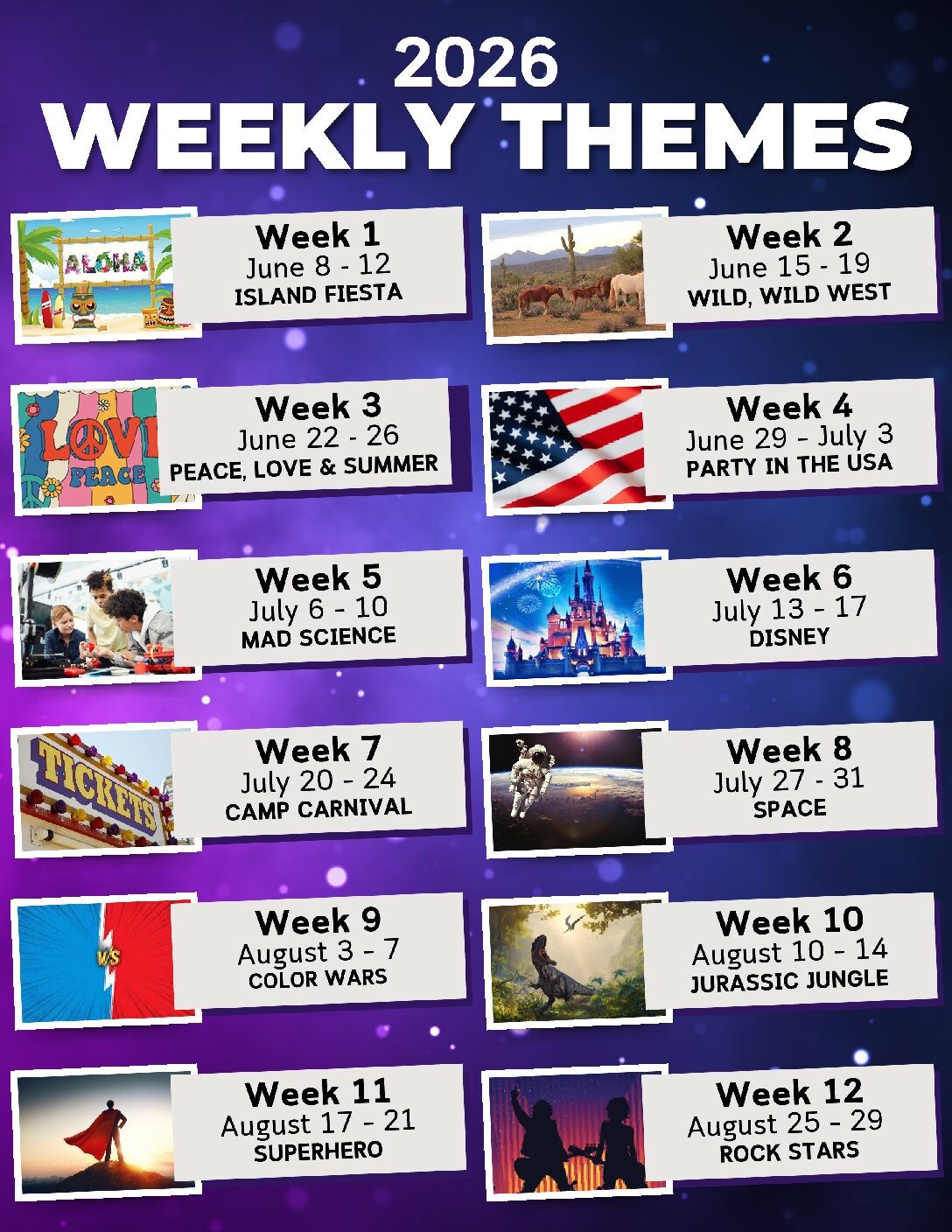 2026
WEEKLY THEMES

ALOHA

Week 1
June 8 - 12
ISLAND FIESTA

Week 2
June 15 - 19
WILD, WILD WEST

LOVE
PEACE

Week 3
June 22 - 26
PEACE, LOVE & SUMMER

Week 4
June 29 - July 3
PARTY IN THE USA

Week 5
July 6 - 10
MAD SCIENCE

Week 6
July 13 - 17
DISNEY

TICKETS

Week 7
July 20 - 24
CAMP CARNIVAL

Week 8
July 27 - 31
SPACE

VS

Week 9
August 3 - 7
COLOR WARS

Week 10
August 10 - 14
JURASSIC JUNGLE

Week 11
August 17 - 21
SUPERHERO

Week 12
August 25 - 29
ROCK STARS